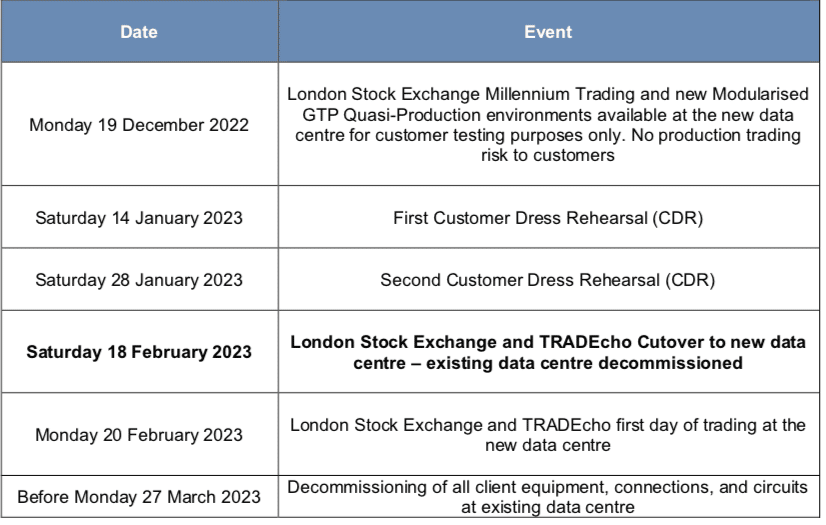 | Date | Event |
|---|---|
| Monday 19 December 2022 | London Stock Exchange Millennium Trading and new Modularised GTP Quasi-Production environments available at the new data centre for customer testing purposes only. No production trading risk to customers |
| Saturday 14 January 2023 | First Customer Dress Rehearsal (CDR) |
| Saturday 28 January 2023 | Second Customer Dress Rehearsal (CDR) |
| **Saturday 18 February 2023** | **London Stock Exchange and TRADEcho Cutover to new data centre – existing data centre decommissioned** |
| Monday 20 February 2023 | London Stock Exchange and TRADEcho first day of trading at the new data centre |
| Before Monday 27 March 2023 | Decommissioning of all client equipment, connections, and circuits at existing data centre |